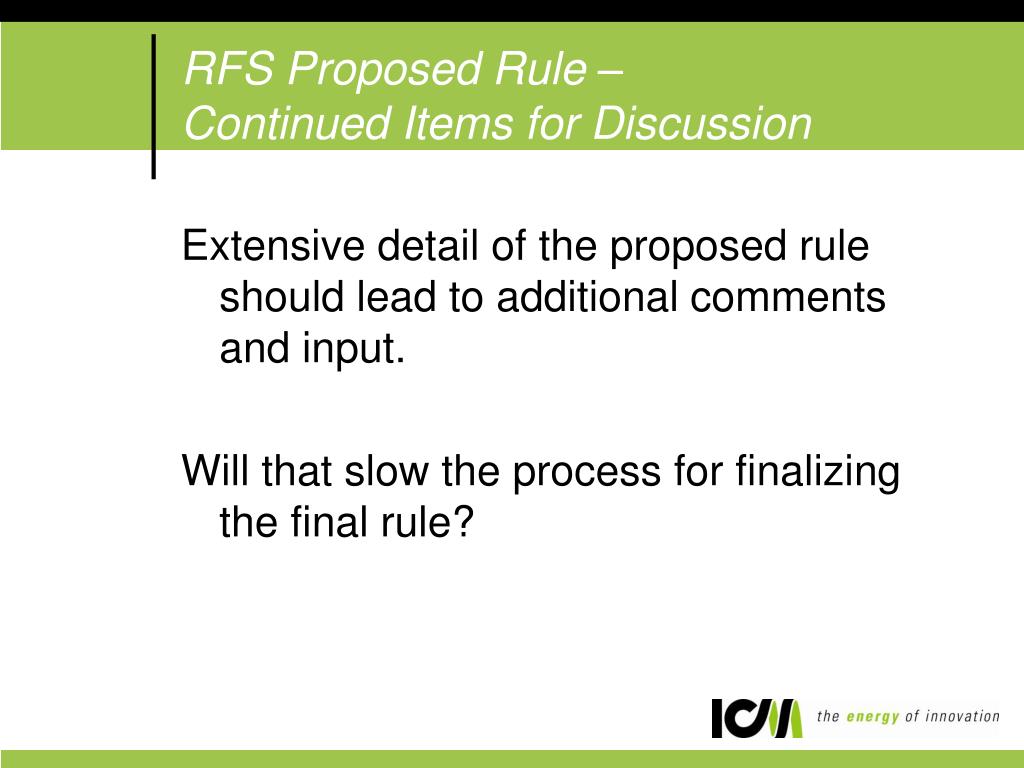 RFS Proposed Rule –
Continued Items for Discussion

Extensive detail of the proposed rule should lead to additional comments and input.

Will that slow the process for finalizing the final rule?

ICM the energy of innovation